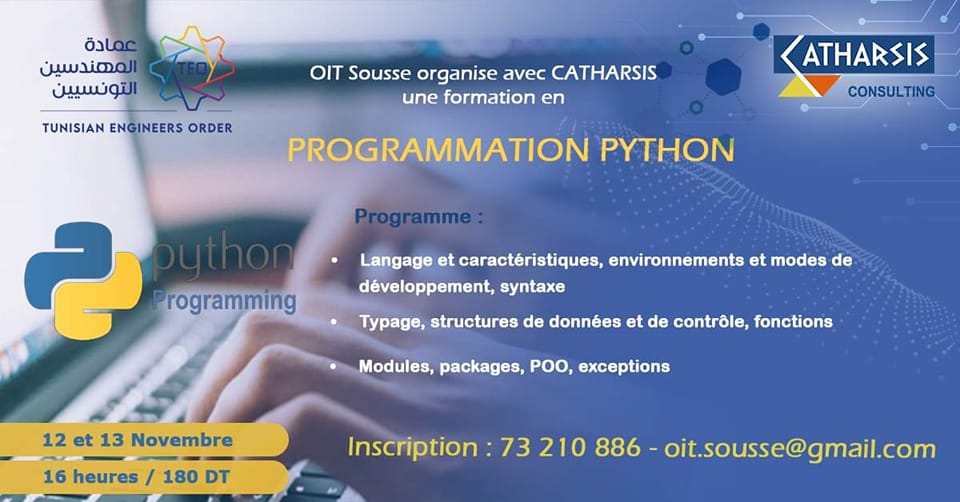 عمادة المهندسين التونسيين
TEO
TUNISIAN ENGINEERS ORDER

OIT Sousse organise avec CATHARSIS une formation en

CATHARSIS
CONSULTING

PROGRAMMATION PYTHON

python
Programming

Programme :

• Langage et caractéristiques, environnements et modes de développement, syntaxe
• Typage, structures de données et de contrôle, fonctions
• Modules, packages, POO, exceptions

12 et 13 Novembre
16 heures / 180 DT

Inscription : 73 210 886 - oit.sousse@gmail.com